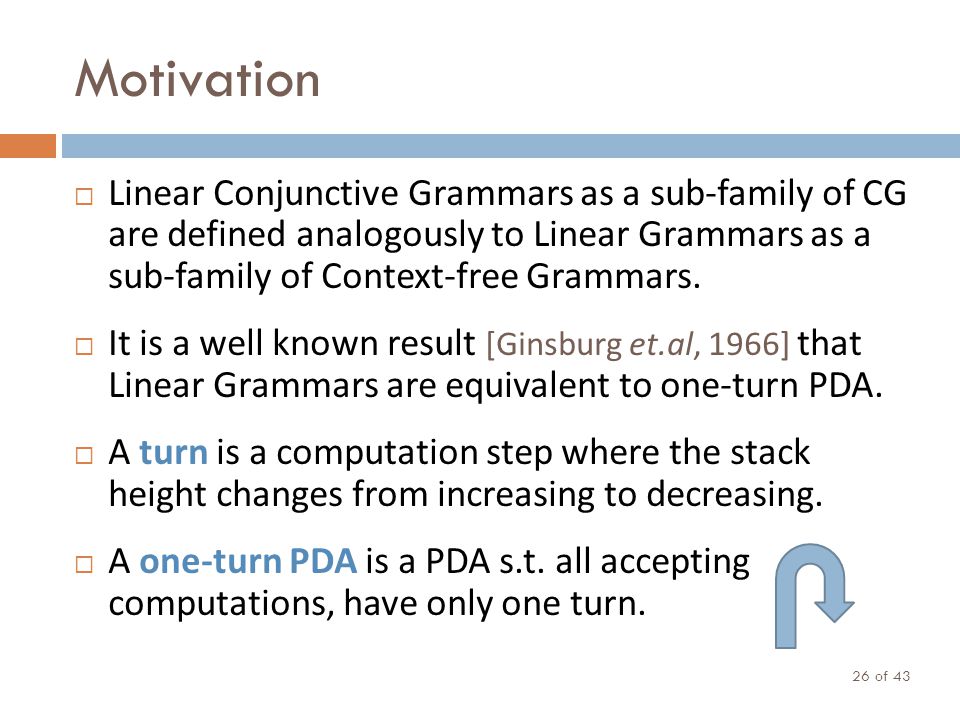 Motivation

□ Linear Conjunctive Grammars as a sub-family of CG are defined analogously to Linear Grammars as a sub-family of Context-free Grammars.

□ It is a well known result [Ginsburg et.al, 1966] that Linear Grammars are equivalent to one-turn PDA.

□ A turn is a computation step where the stack height changes from increasing to decreasing.

□ A one-turn PDA is a PDA s.t. all accepting computations, have only one turn.

26 of 43